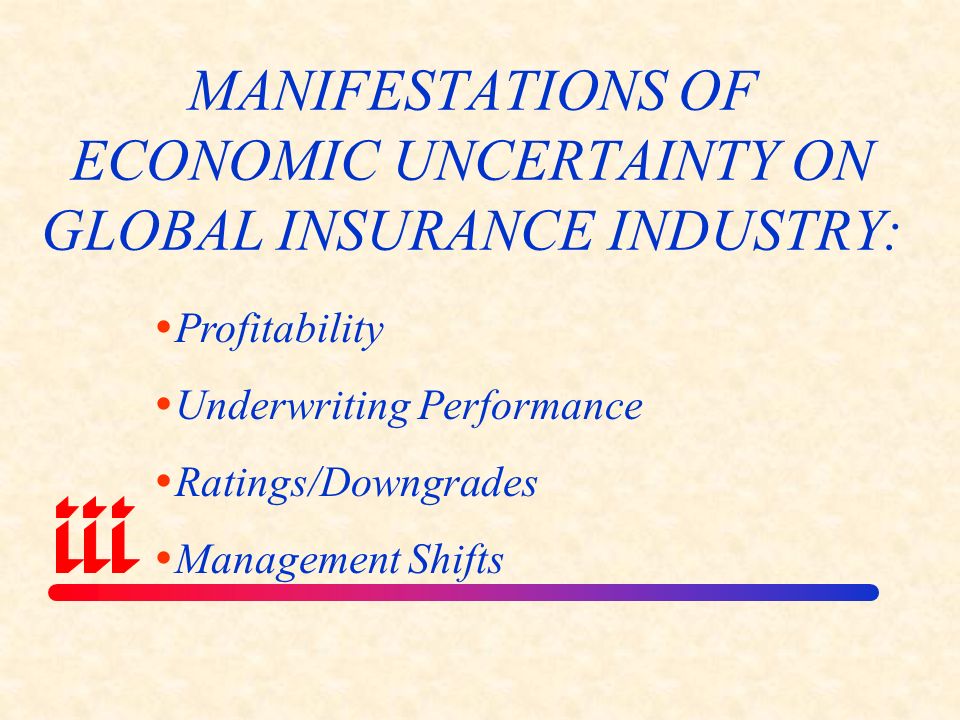 MANIFESTATIONS OF ECONOMIC UNCERTAINTY ON GLOBAL INSURANCE INDUSTRY:

•Profitability

•Underwriting Performance

•Ratings/Downgrades

•Management Shifts

iii